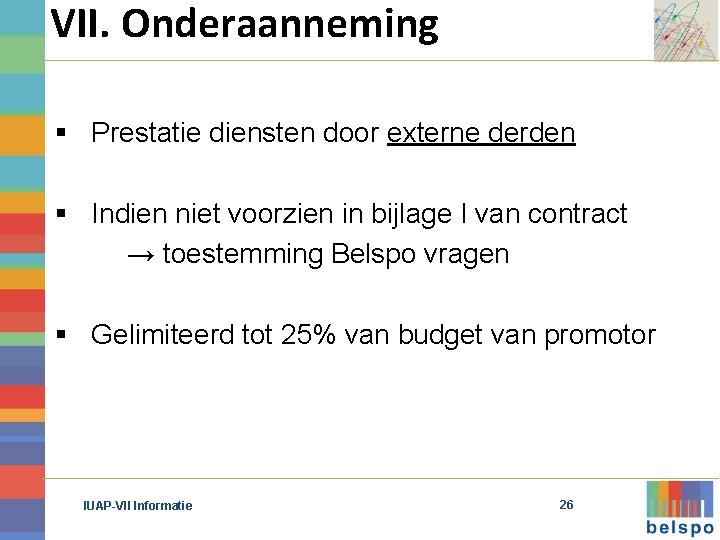 VII. Onderaanneming

▪ Prestatie diensten door externe derden

▪ Indien niet voorzien in bijlage I van contract
→ toestemming Belspo vragen

▪ Gelimiteerd tot 25% van budget van promotor

IUAP-VII Informatie

26

belspo